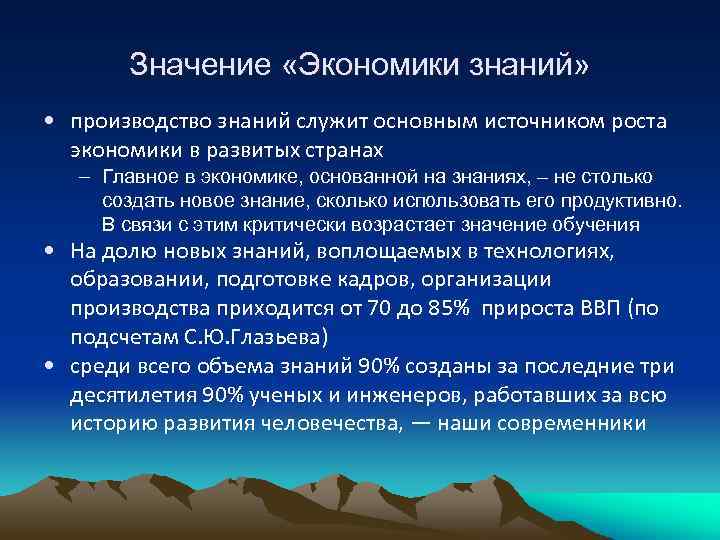 Значение «Экономики знаний»

• производство знаний служит основным источником роста экономики в развитых странах
– Главное в экономике, основанной на знаниях, – не столько создать новое знание, сколько использовать его продуктивно. В связи с этим критически возрастает значение обучения

• На долю новых знаний, воплощаемых в технологиях, образовании, подготовке кадров, организации производства приходится от 70 до 85% прироста ВВП (по подсчетам С.Ю.Глазьева)

• среди всего объема знаний 90% созданы за последние три десятилетия 90% ученых и инженеров, работавших за всю историю развития человечества, — наши современники